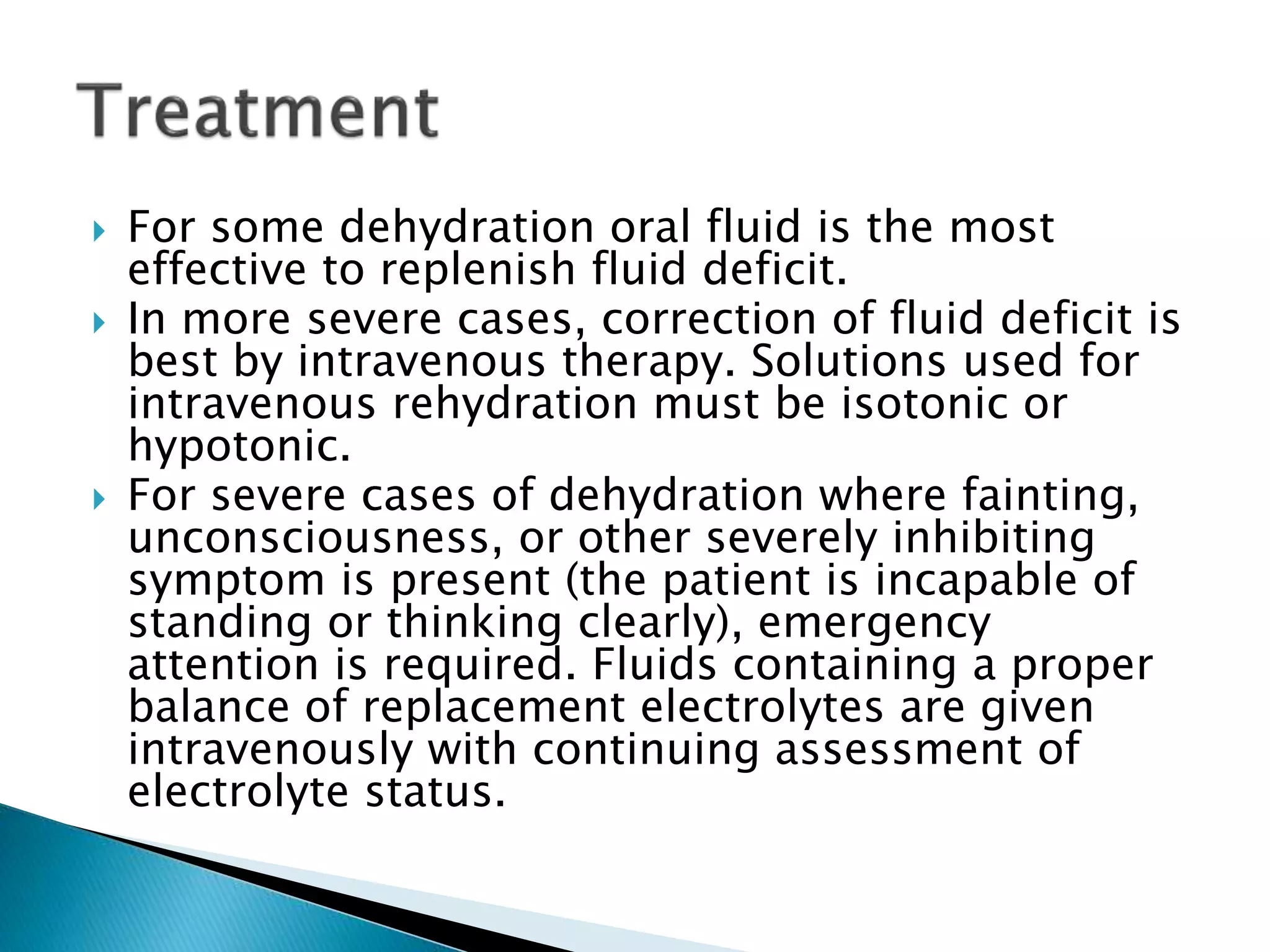 Treatment

For some dehydration oral fluid is the most effective to replenish fluid deficit.

In more severe cases, correction of fluid deficit is best by intravenous therapy. Solutions used for intravenous rehydration must be isotonic or hypotonic.

For severe cases of dehydration where fainting, unconsciousness, or other severely inhibiting symptom is present (the patient is incapable of standing or thinking clearly), emergency attention is required. Fluids containing a proper balance of replacement electrolytes are given intravenously with continuing assessment of electrolyte status.